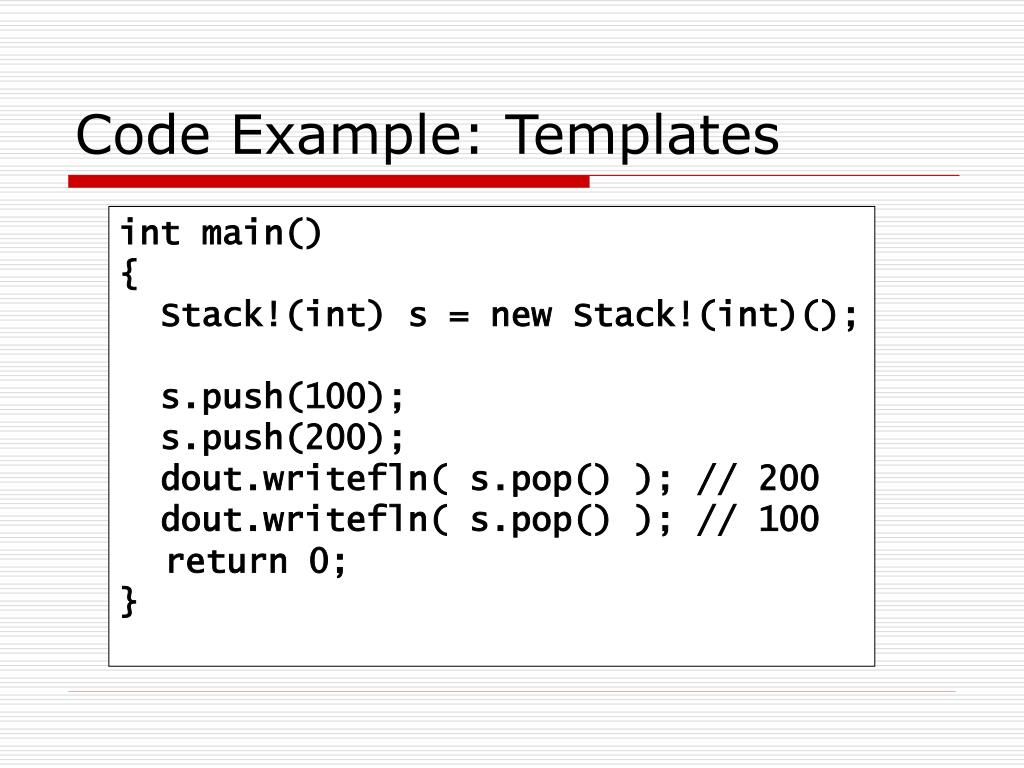 Code Example: Templates

int main()
{
  Stack!(int) s = new Stack!(int)();

  s.push(100);
  s.push(200);
  dout.writefln( s.pop() ); // 200
  dout.writefln( s.pop() ); // 100
  return 0;
}